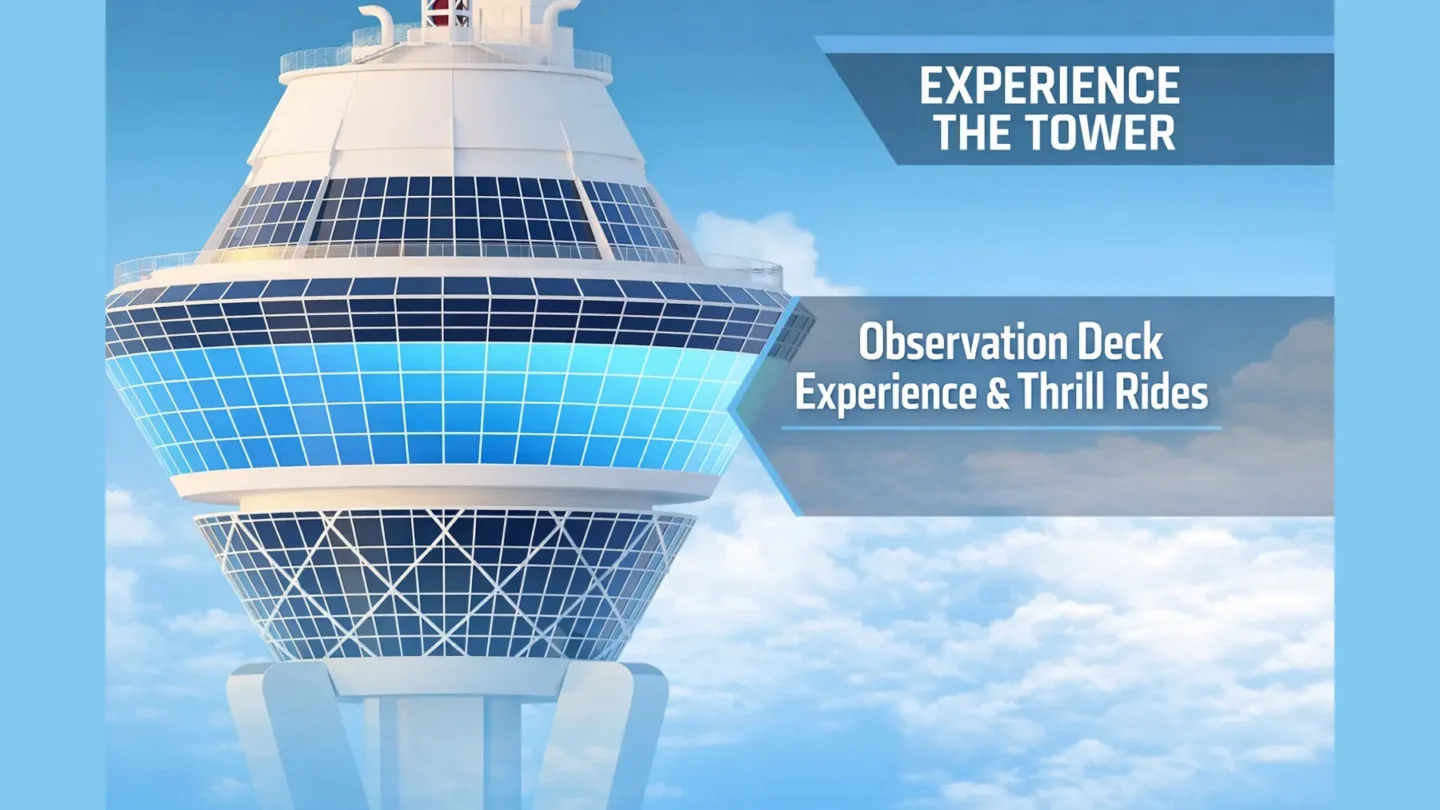 EXPERIENCE
THE TOWER

Observation Deck
Experience & Thrill Rides